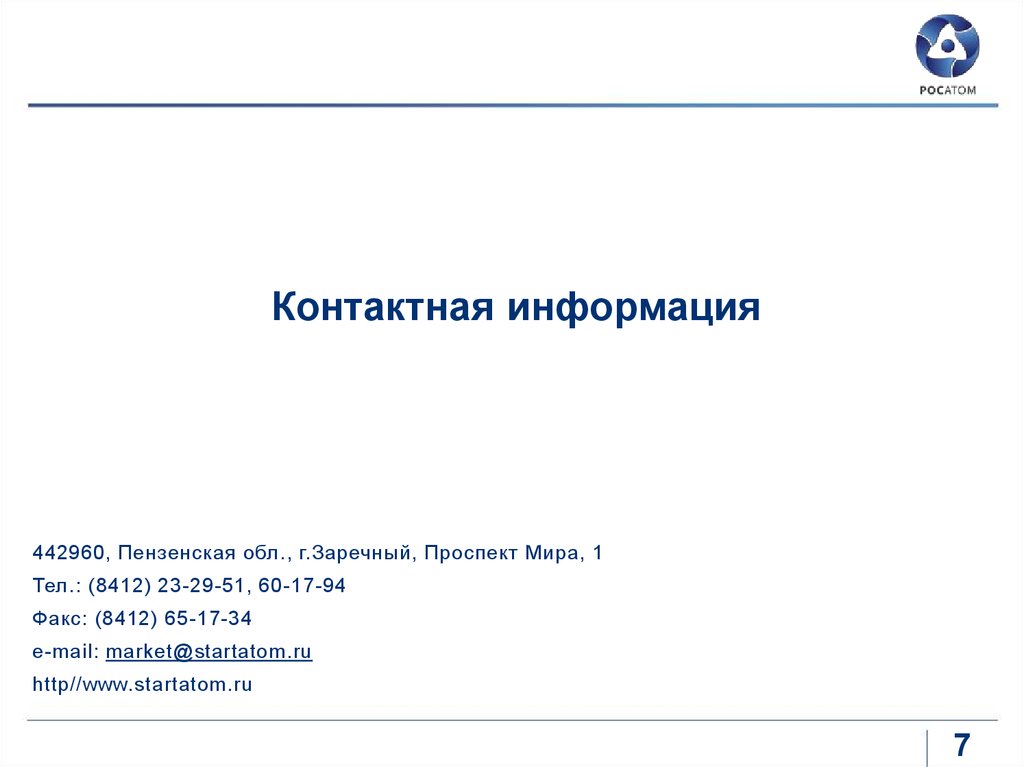 РОСАТОМ

Контактная информация

442960, Пензенская обл., г.Заречный, Проспект Мира, 1
Тел.: (8412) 23-29-51, 60-17-94
Факс: (8412) 65-17-34
e-mail: market@startatom.ru
http//www.startatom.ru

7